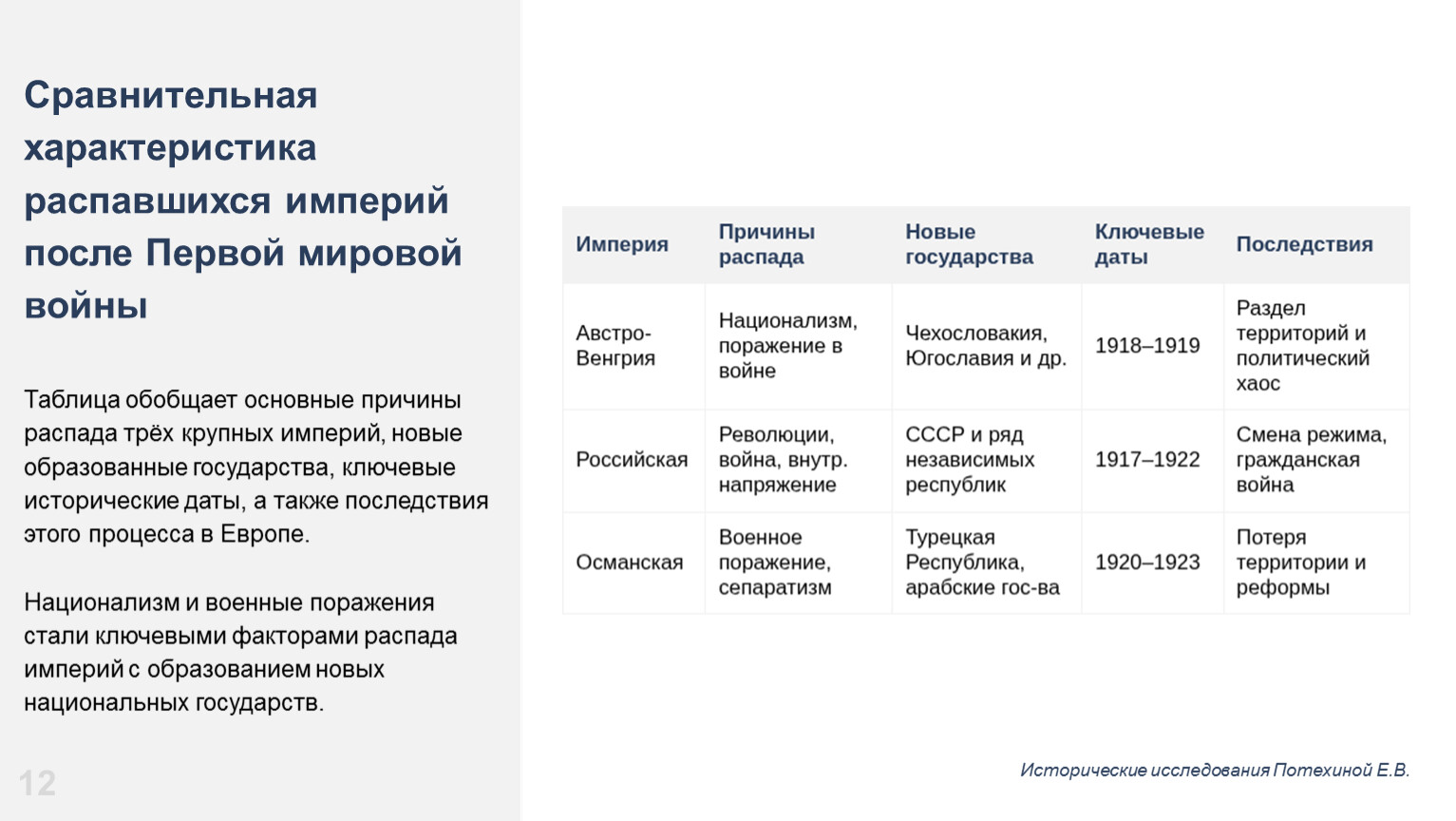 Сравнительная характеристика распавшихся империй после Первой мировой войны

Таблица обобщает основные причины распада трёх крупных империй, новые образованные государства, ключевые исторические даты, а также последствия этого процесса в Европе.

Национализм и военные поражения стали ключевыми факторами распада империй с образованием новых национальных государств.

| Империя | Причины распада | Новые государства | Ключевые даты | Последствия |
|---|---|---|---|---|
| Австро-Венгрия | Национализм, поражение в войне | Чехословакия, Югославия и др. | 1918–1919 | Раздел территорий и политический хаос |
| Российская | Революции, война, внутр. напряжение | СССР и ряд независимых республик | 1917–1922 | Смена режима, гражданская война |
| Османская | Военное поражение, сепаратизм | Турецкая Республика, арабские гос-ва | 1920–1923 | Потеря территории и реформы |

12

Исторические исследования Потехиной Е.В.